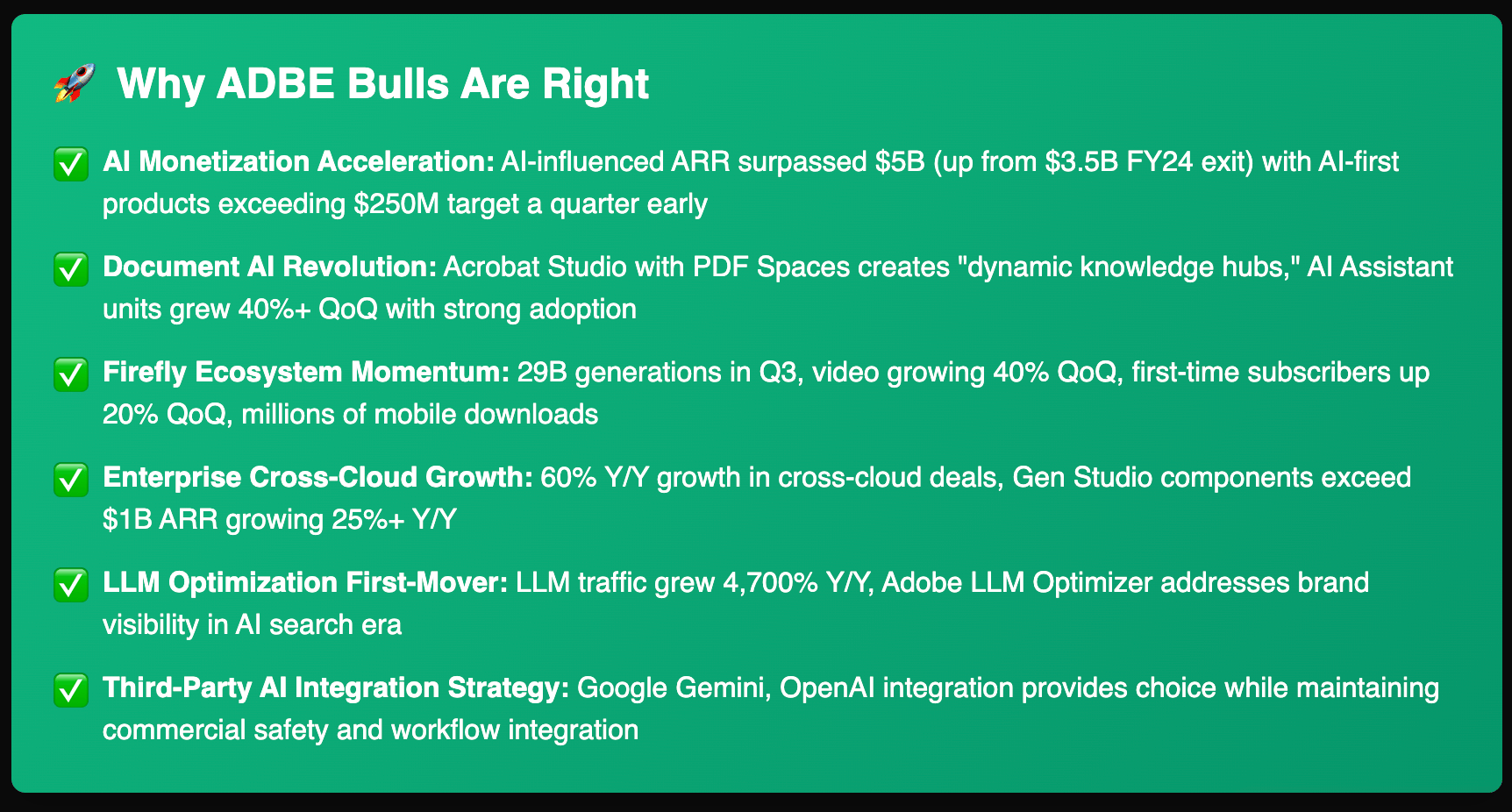 🚀 Why ADBE Bulls Are Right

✅ AI Monetization Acceleration: AI-influenced ARR surpassed \$5B (up from \$3.5B FY24 exit) with AI-first products exceeding \$250M target a quarter early

✅ Document AI Revolution: Acrobat Studio with PDF Spaces creates "dynamic knowledge hubs," AI Assistant units grew 40%+ QoQ with strong adoption

✅ Firefly Ecosystem Momentum: 29B generations in Q3, video growing 40% QoQ, first-time subscribers up 20% QoQ, millions of mobile downloads

✅ Enterprise Cross-Cloud Growth: 60% Y/Y growth in cross-cloud deals, Gen Studio components exceed \$1B ARR growing 25%+ Y/Y

✅ LLM Optimization First-Mover: LLM traffic grew 4,700% Y/Y, Adobe LLM Optimizer addresses brand visibility in AI search era

✅ Third-Party AI Integration Strategy: Google Gemini, OpenAI integration provides choice while maintaining commercial safety and workflow integration